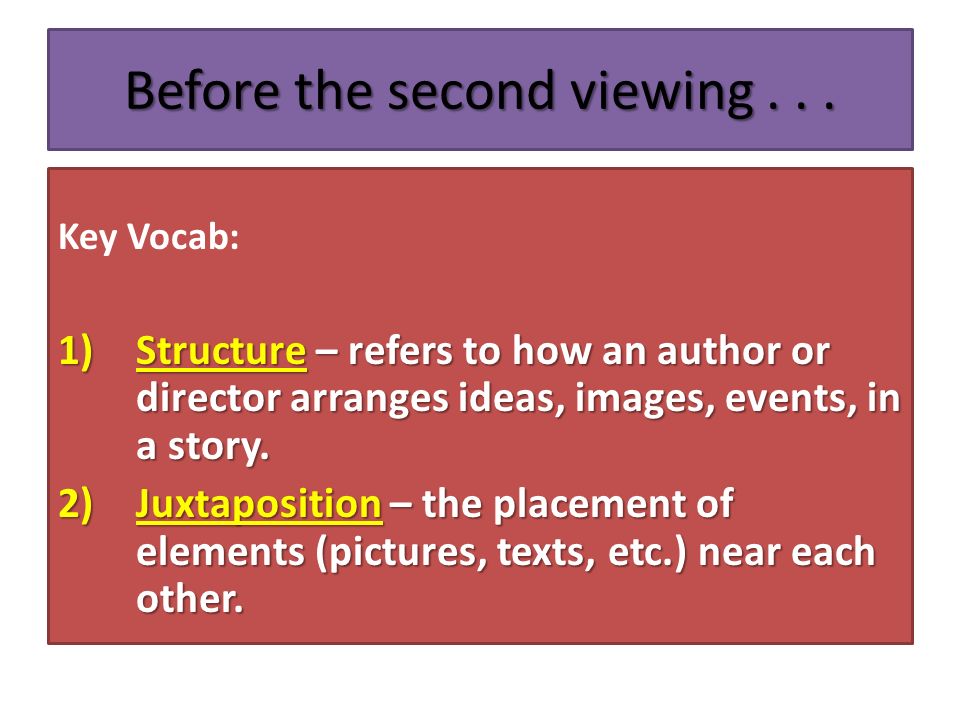 Before the second viewing . . .

Key Vocab:

1) Structure – refers to how an author or director arranges ideas, images, events, in a story.

2) Juxtaposition – the placement of elements (pictures, texts, etc.) near each other.